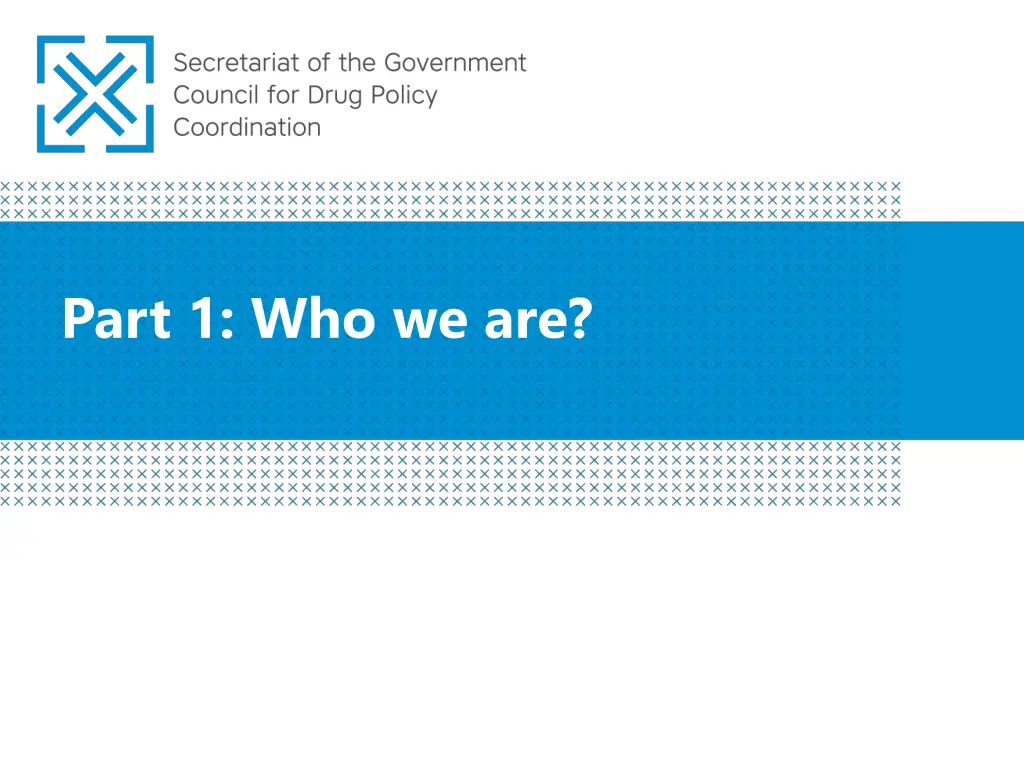 Secretariat of the Government Council for Drug Policy Coordination

Part 1: Who we are?